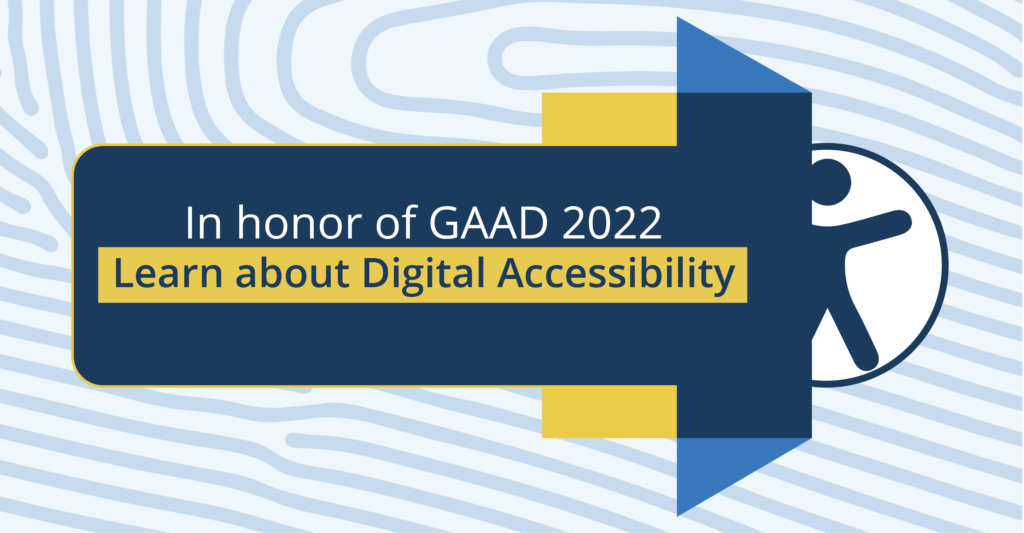 In honor of GAAD 2022
Learn about Digital Accessibility